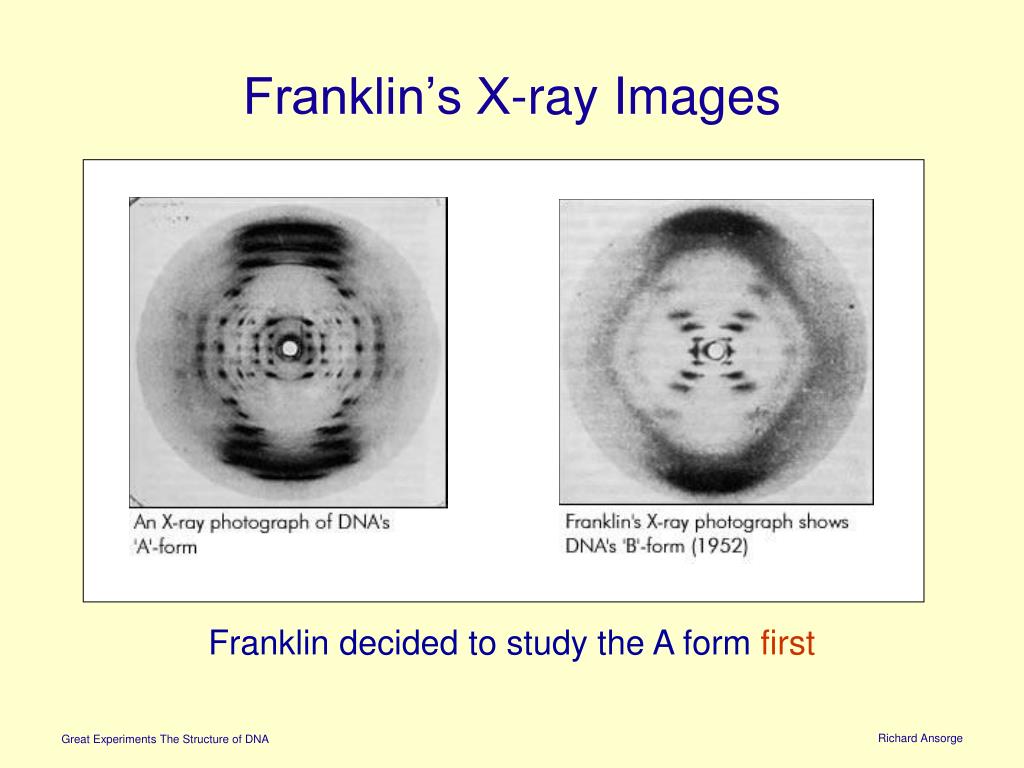 Franklin’s X-ray Images

An X-ray photograph of DNA's 'A'-form

Franklin's X-ray photograph shows DNA's 'B'-form (1952)

Franklin decided to study the A form first

Great Experiments The Structure of DNA

Richard Ansorge